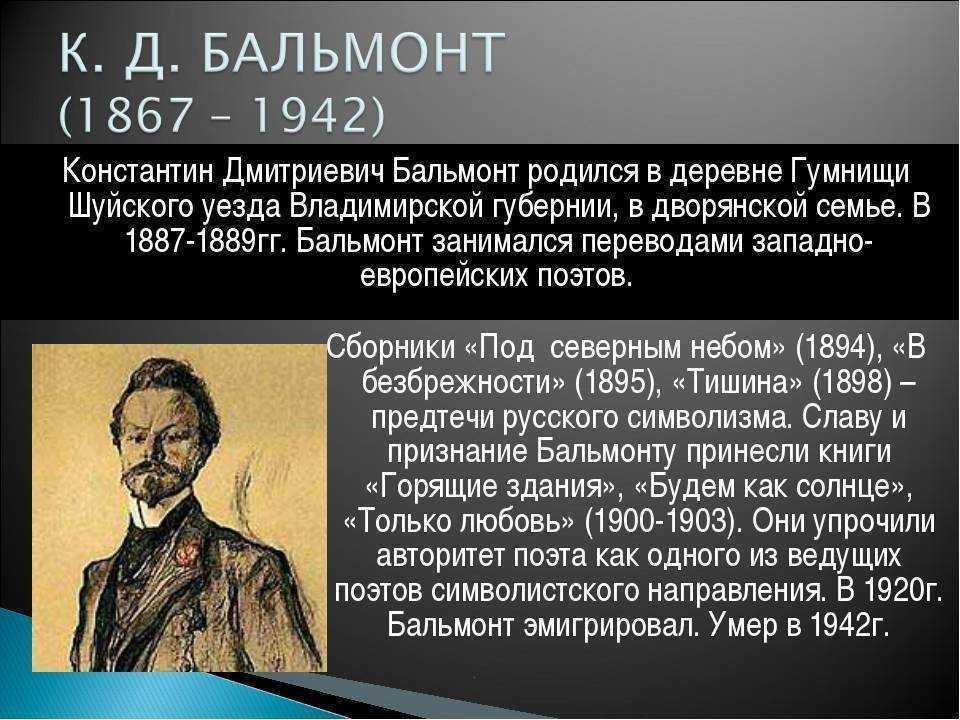 К. Д. БАЛЬМОНТ
(1867 – 1942)

Константин Дмитриевич Бальмонт родился в деревне Гумнищи Шуйского уезда Владимирской губернии, в дворянской семье. В 1887-1889гг. Бальмонт занимался переводами западно-европейских поэтов.

Сборники «Под северным небом» (1894), «В безбрежности» (1895), «Тишина» (1898) – предтечи русского символизма. Славу и признание Бальмонту принесли книги «Горящие здания», «Будем как солнце», «Только любовь» (1900-1903). Они упрочили авторитет поэта как одного из ведущих поэтов символистского направления. В 1920г. Бальмонт эмигрировал. Умер в 1942г.